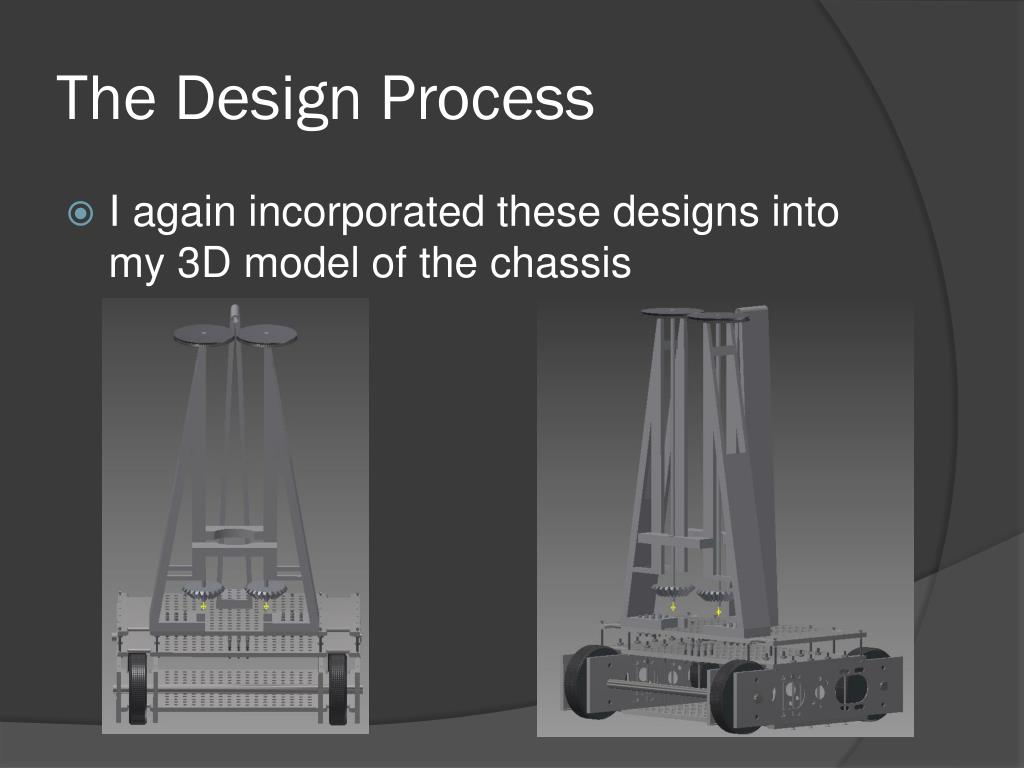 The Design Process

I again incorporated these designs into my 3D model of the chassis